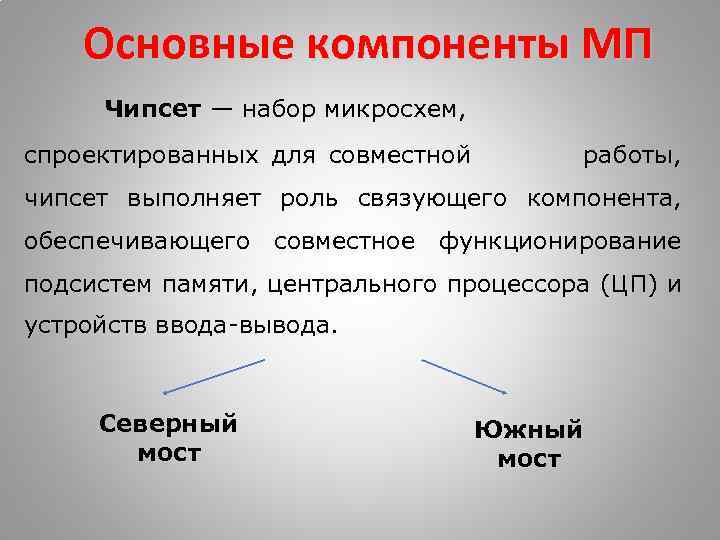 Основные компоненты МП

Чипсет — набор микросхем, спроектированных для совместной работы, чипсет выполняет роль связующего компонента, обеспечивающего совместное функционирование подсистем памяти, центрального процессора (ЦП) и устройств ввода-вывода.

Северный мост

Южный мост